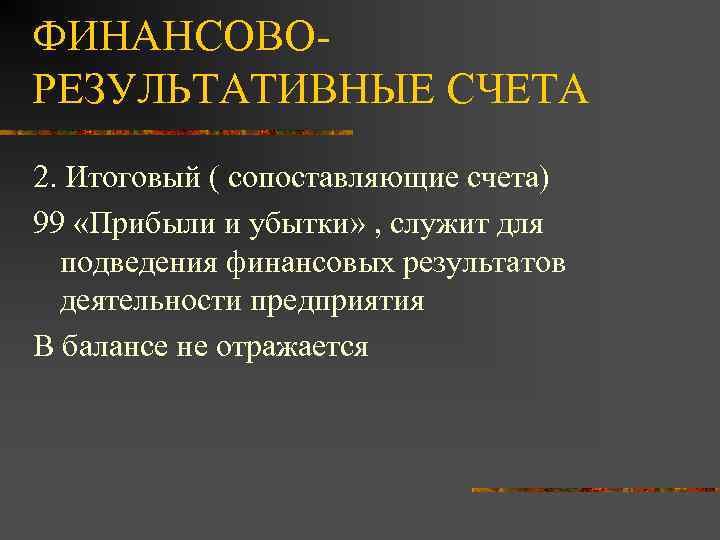 ФИНАНСОВО-РЕЗУЛЬТАТИВНЫЕ СЧЕТА

2. Итоговый ( сопоставляющие счета)

99 «Прибыли и убытки» , служит для подведения финансовых результатов деятельности предприятия

В балансе не отражается